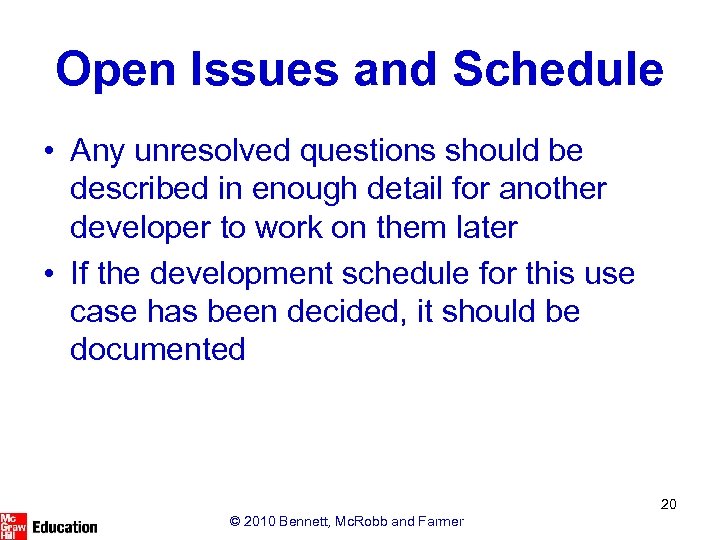 Open Issues and Schedule

• Any unresolved questions should be described in enough detail for another developer to work on them later

• If the development schedule for this use case has been decided, it should be documented

20

Mc Graw Hill Education

© 2010 Bennett, McRobb and Farmer